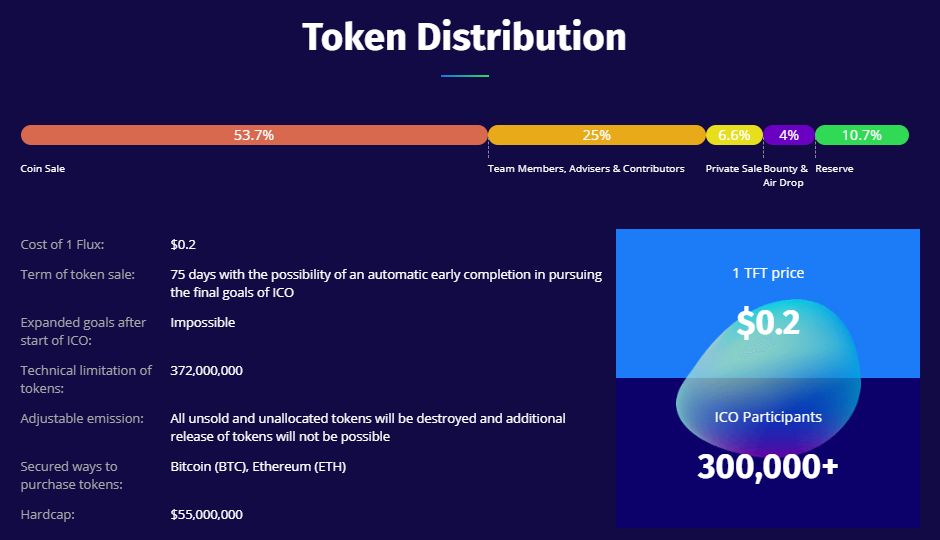 Token Distribution

53.7%
25%
6.6%
4%
10.7%

Coin Sale
Team Members, Advisers & Contributors
Private Sale
Bounty & Air Drop
Reserve

| | |
|---|---|
| Cost of 1 Flux: | $0.2 |
| Term of token sale: | 75 days with the possibility of an automatic early completion in pursuing the final goals of ICO |
| Expanded goals after start of ICO: | Impossible |
| Technical limitation of tokens: | 372,000,000 |
| Adjustable emission: | All unsold and unallocated tokens will be destroyed and additional release of tokens will not be possible |
| Secured ways to purchase tokens: | Bitcoin (BTC), Ethereum (ETH) |
| Hardcap: | $55,000,000 |

1 TFT price
$0.2

ICO Participants
300,000+